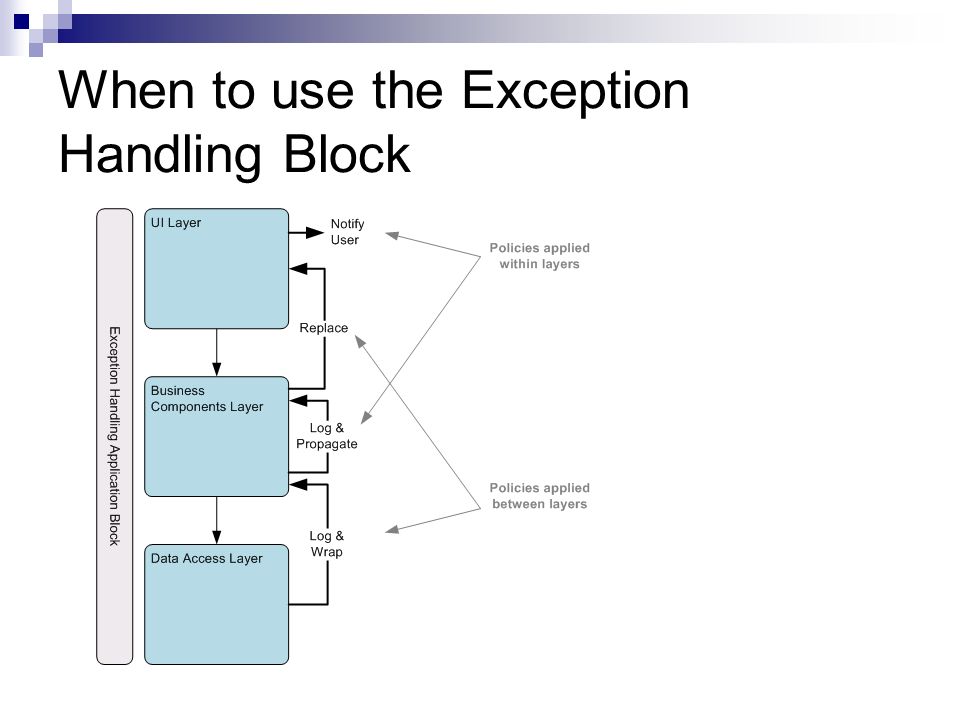 When to use the Exception Handling Block

Exception Handling Application Block

UI Layer

Notify User

Replace

Business Components Layer

Log & Propagate

Log & Wrap

Data Access Layer

Policies applied within layers

Policies applied between layers